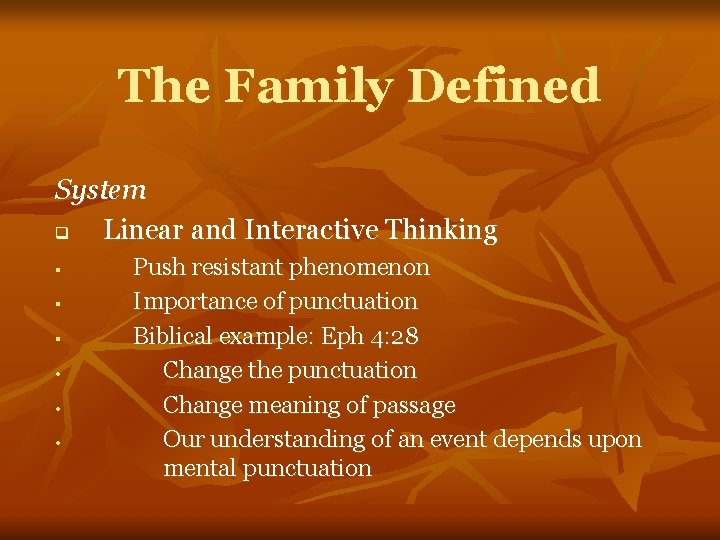 The Family Defined

System

Linear and Interactive Thinking

Push resistant phenomenon

Importance of punctuation

Biblical example: Eph 4:28

Change the punctuation

Change meaning of passage

Our understanding of an event depends upon mental punctuation